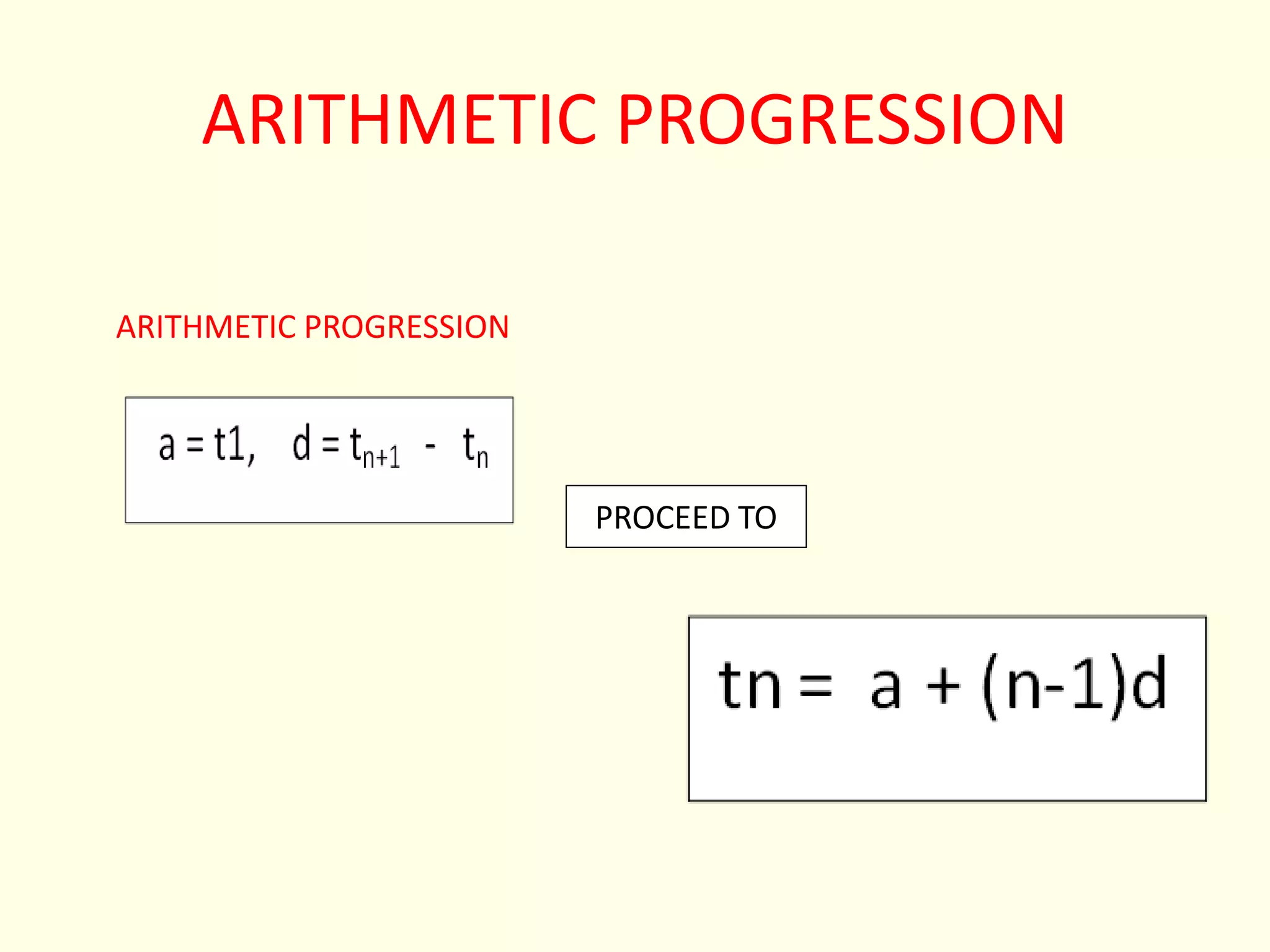 ARITHMETIC PROGRESSION

ARITHMETIC PROGRESSION

$a = t1, \quad d = t_{n+1} - t_n$

PROCEED TO

$tn = a + (n-1)d$